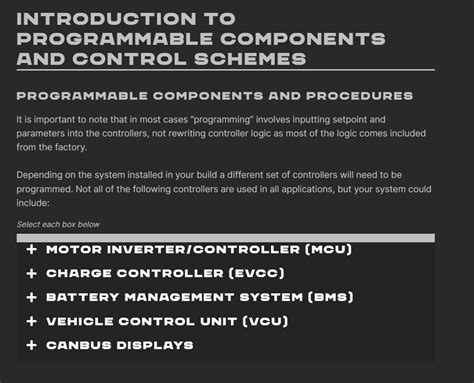 INTRODUCTION TO PROGRAMMABLE COMPONENTS AND CONTROL SCHEMES

PROGRAMMABLE COMPONENTS AND PROCEDURES

It is important to note that in most cases "programming" involves inputting setpoint and parameters into the controllers, not rewriting controller logic as most of the logic comes included from the factory.

Depending on the system installed in your build a different set of controllers will need to be programmed. Not all of the following controllers are used in all applications, but your system could include:

Select each box below

+ MOTOR INVERTER/CONTROLLER (MCU)

+ CHARGE CONTROLLER (EVCC)

+ BATTERY MANAGEMENT SYSTEM (BMS)

+ VEHICLE CONTROL UNIT (VCU)

+ CANBUS DISPLAYS